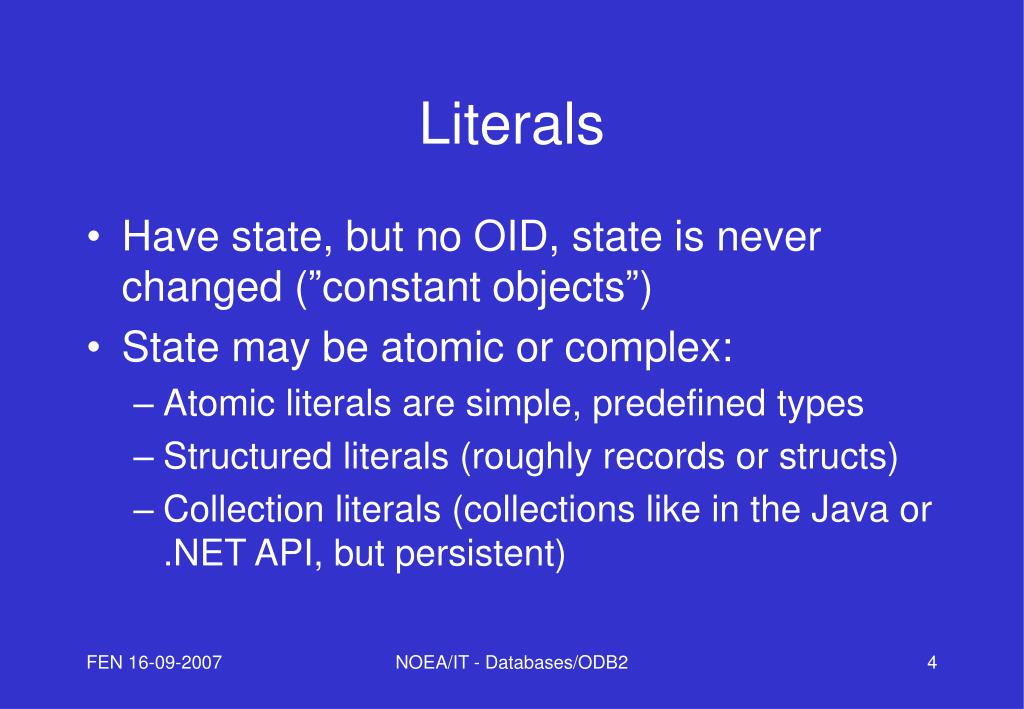 Literals

• Have state, but no OID, state is never changed (”constant objects”)
• State may be atomic or complex:
– Atomic literals are simple, predefined types
– Structured literals (roughly records or structs)
– Collection literals (collections like in the Java or .NET API, but persistent)

FEN 16-09-2007
NOEA/IT - Databases/ODB2
4